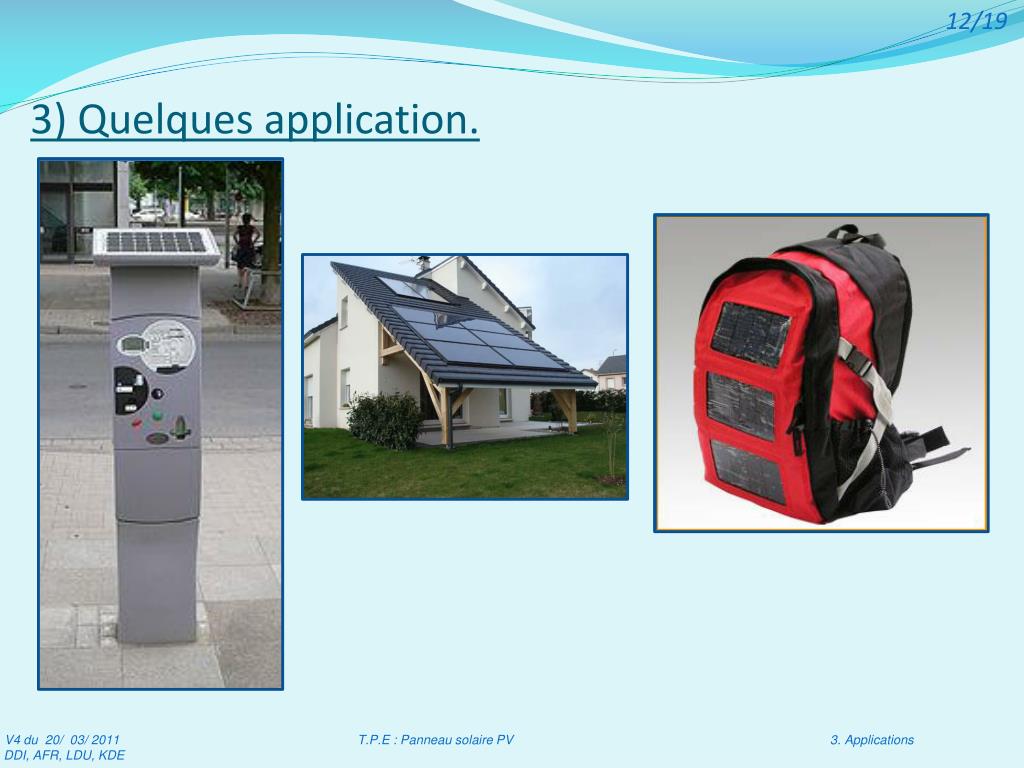 12/19

3) Quelques application.

V4 du 20/ 03/ 2011
DDI, AFR, LDU, KDE

T.P.E : Panneau solaire PV

3. Applications